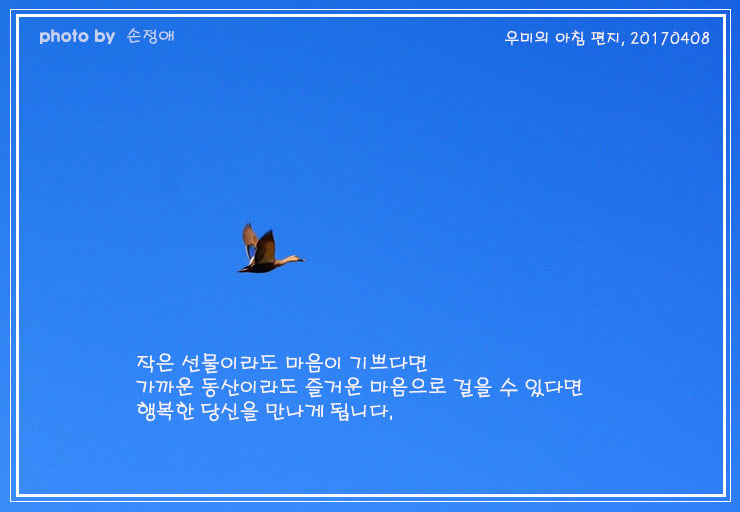 photo by 손정애

우미의 아침 편지, 20170408

작은 선물이라도 마음이 기쁘다면
가까운 동산이라도 즐거운 마음으로 걸을 수 있다면
행복한 당신을 만나게 됩니다.